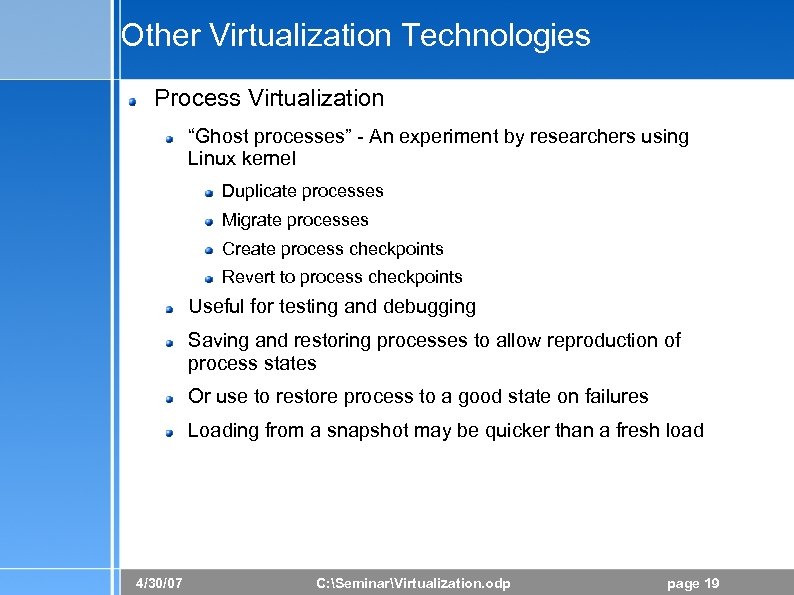 Other Virtualization Technologies

Process Virtualization

“Ghost processes” - An experiment by researchers using Linux kernel

Duplicate processes

Migrate processes

Create process checkpoints

Revert to process checkpoints

Useful for testing and debugging

Saving and restoring processes to allow reproduction of process states

Or use to restore process to a good state on failures

Loading from a snapshot may be quicker than a fresh load

4/30/07 C:\Seminar\Virtualization.odp page 19